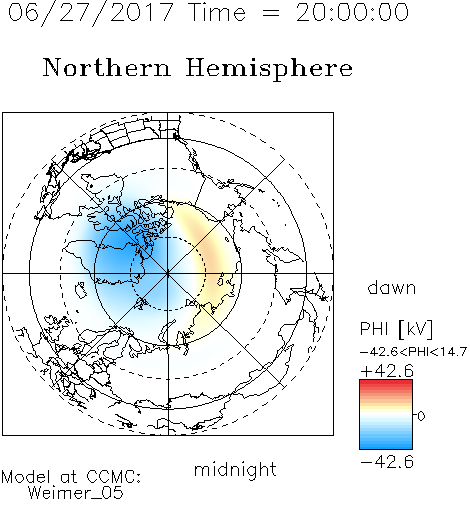 06/27/2017 Time = 20:00:00

Northern Hemisphere

dawn

PHI [kV]
-42.6<PHI<14.7
+42.6
0
-42.6

midnight

Model at CCMC:
Weimer_05